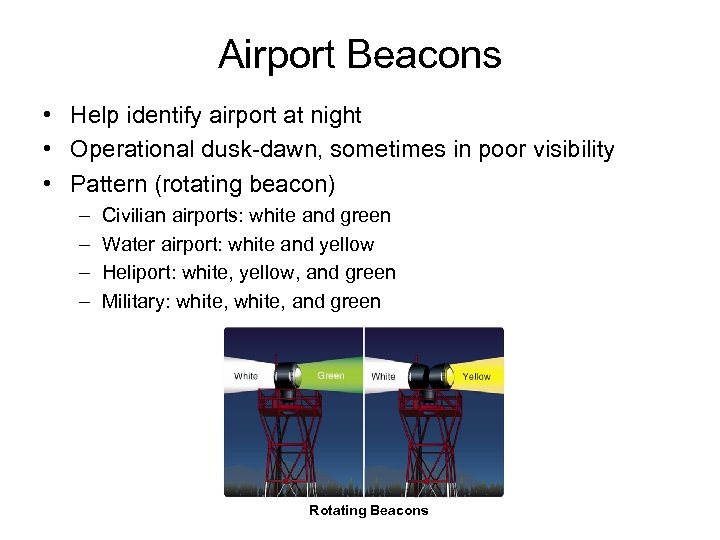 Airport Beacons

• Help identify airport at night
• Operational dusk-dawn, sometimes in poor visibility
• Pattern (rotating beacon)
– Civilian airports: white and green
– Water airport: white and yellow
– Heliport: white, yellow, and green
– Military: white, white, and green

White
Green
White
Yellow

Rotating Beacons